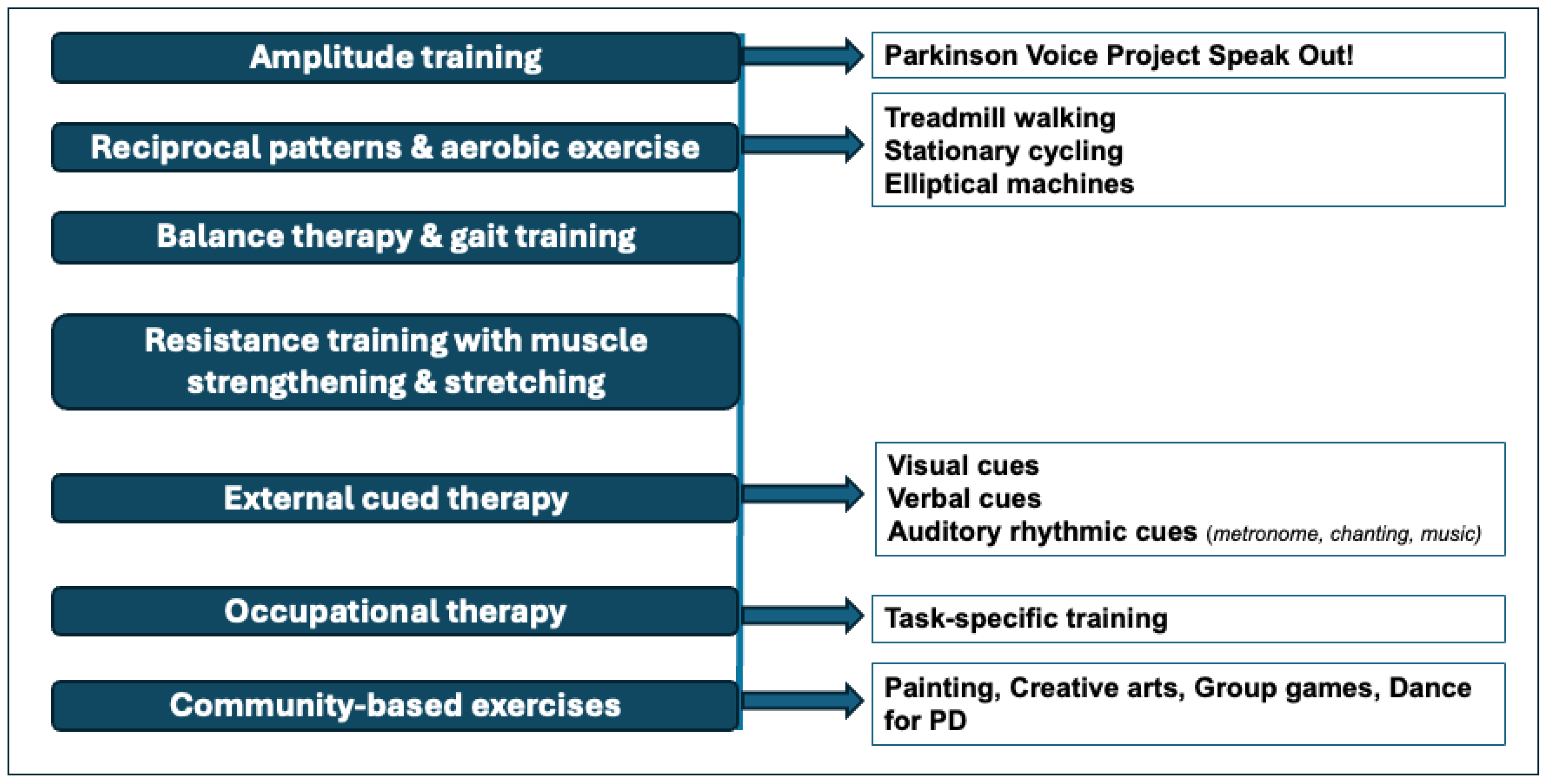 Amplitude training

Parkinson Voice Project Speak Out!

Reciprocal patterns & aerobic exercise

Treadmill walking
Stationary cycling
Elliptical machines

Balance therapy & gait training

Resistance training with muscle strengthening & stretching

External cued therapy

Visual cues
Verbal cues
Auditory rhythmic cues (metronome, chanting, music)

Occupational therapy

Task-specific training

Community-based exercises

Painting, Creative arts, Group games, Dance for PD